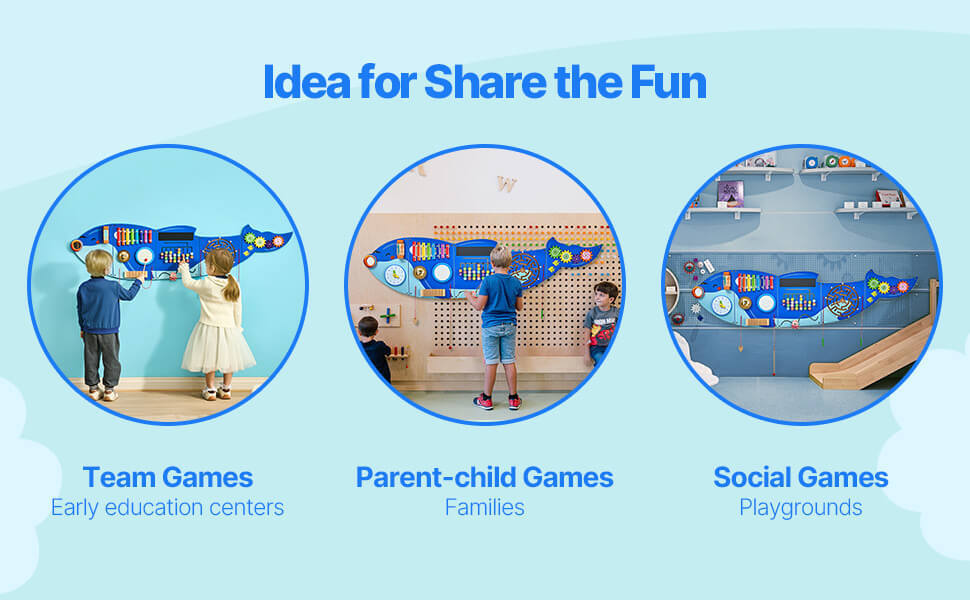 Idea for Share the Fun

Team Games
Early education centers

Parent-child Games
Families

Social Games
Playgrounds